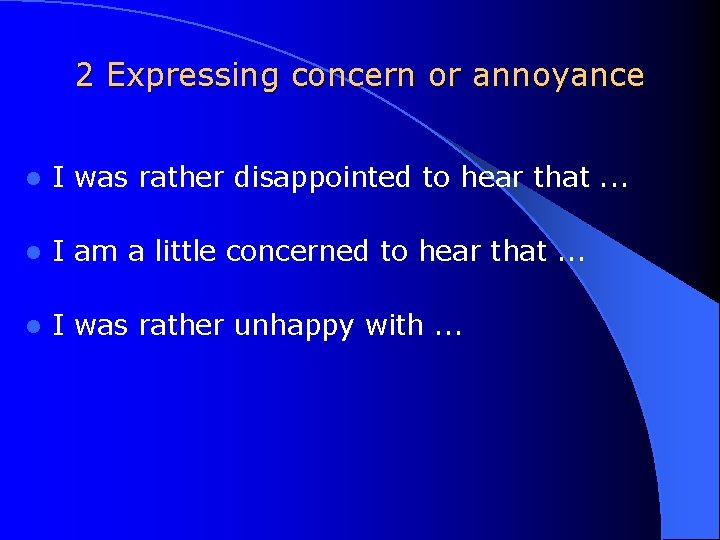 2 Expressing concern or annoyance

- I was rather disappointed to hear that ...
- I am a little concerned to hear that ...
- I was rather unhappy with ...